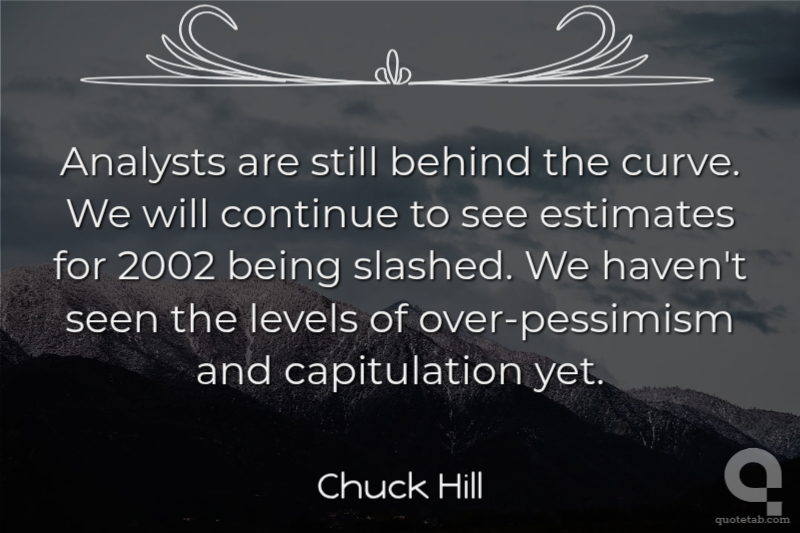 Analysts are still behind the curve. We will continue to see estimates for 2002 being slashed. We haven't seen the levels of over-pessimism and capitulation yet.

Chuck Hill

quotetab.com